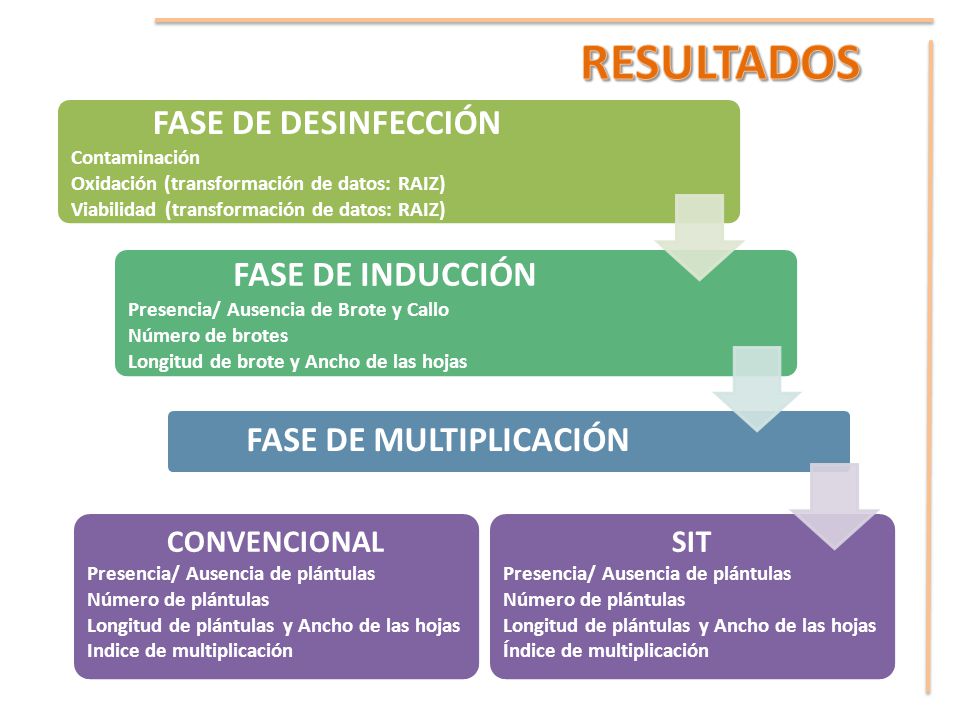 RESULTADOS

FASE DE DESINFECCIÓN
Contaminación
Oxidación (transformación de datos: RAIZ)
Viabilidad (transformación de datos: RAIZ)

FASE DE INDUCCIÓN
Presencia/ Ausencia de Brote y Callo
Número de brotes
Longitud de brote y Ancho de las hojas

FASE DE MULTIPLICACIÓN

CONVENCIONAL
Presencia/ Ausencia de plántulas
Número de plántulas
Longitud de plántulas y Ancho de las hojas
Indice de multiplicación

SIT
Presencia/ Ausencia de plántulas
Número de plántulas
Longitud de plántulas y Ancho de las hojas
Índice de multiplicación